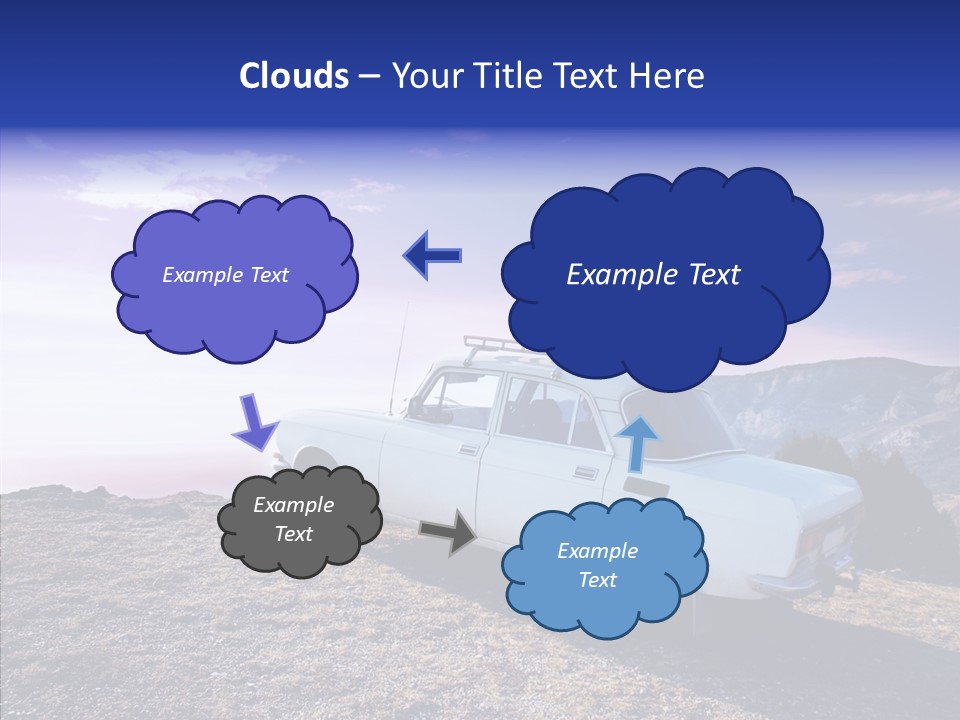 Clouds – Your Title Text Here

Example Text

Example Text

Example Text

Example Text